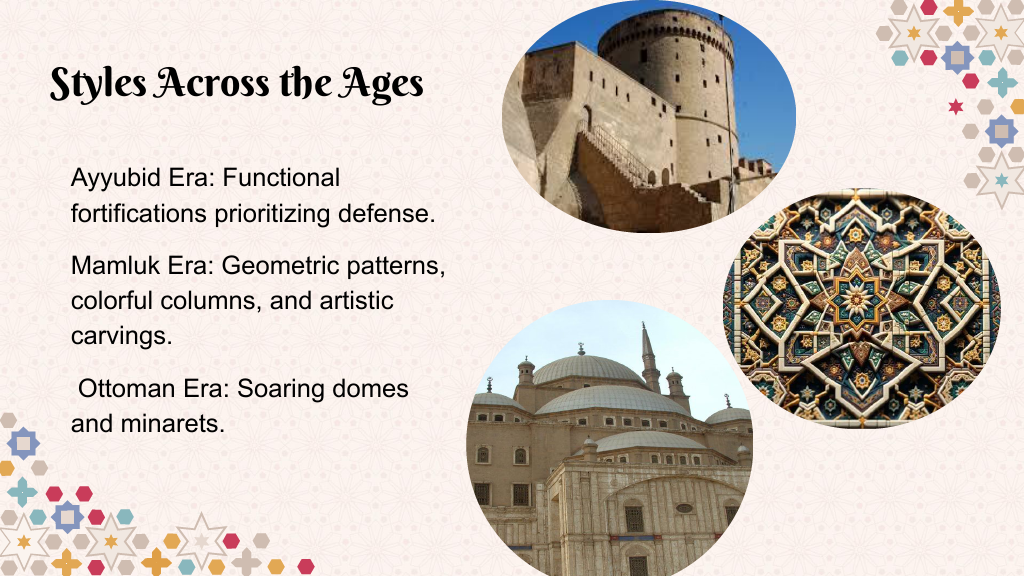 Styles Across the Ages

Ayyubid Era: Functional fortifications prioritizing defense.

Mamluk Era: Geometric patterns, colorful columns, and artistic carvings.

Ottoman Era: Soaring domes and minarets.